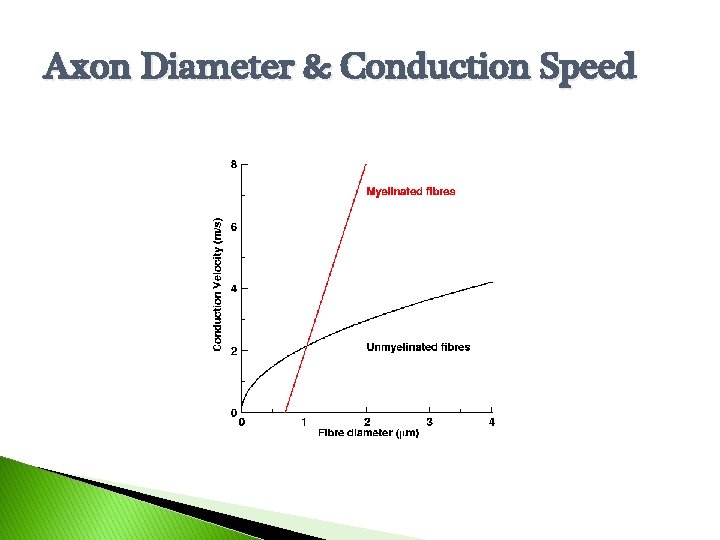 Axon Diameter & Conduction Speed

8
6
4
2
0
Conduction Velocity (m/s)
Myelinated fibres
Unmyelinated fibres
0
1
2
3
4
Fibre diameter (μm)